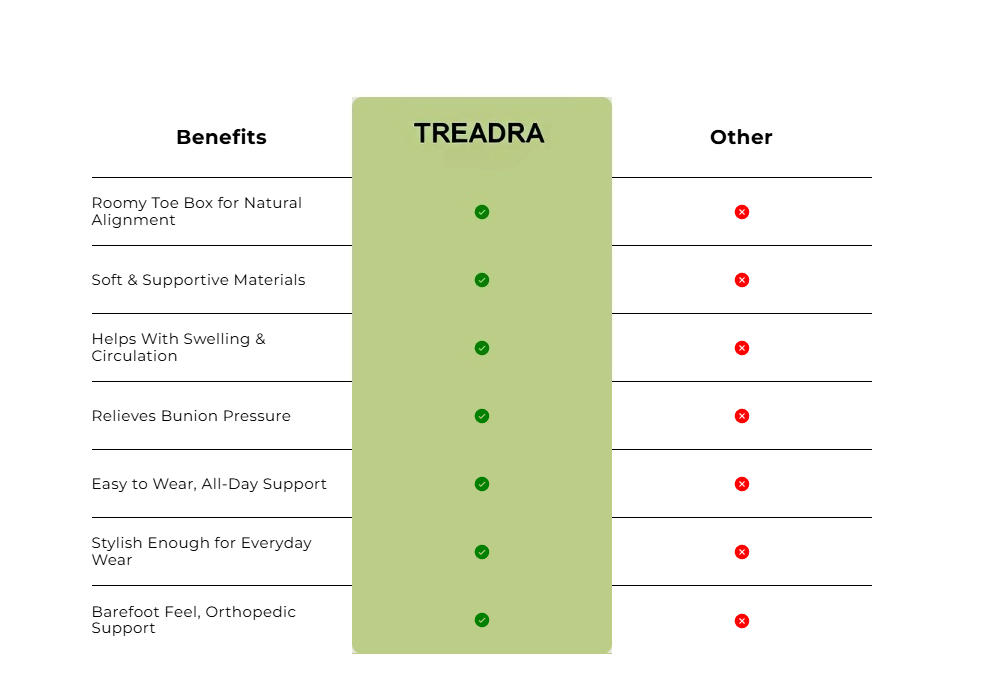 | Benefits | TREADRA | Other |
|---|---|---|
| Roomy Toe Box for Natural Alignment | ✓ | ✗ |
| Soft & Supportive Materials | ✓ | ✗ |
| Helps With Swelling & Circulation | ✓ | ✗ |
| Relieves Bunion Pressure | ✓ | ✗ |
| Easy to Wear, All-Day Support | ✓ | ✗ |
| Stylish Enough for Everyday Wear | ✓ | ✗ |
| Barefoot Feel, Orthopedic Support | ✓ | ✗ |